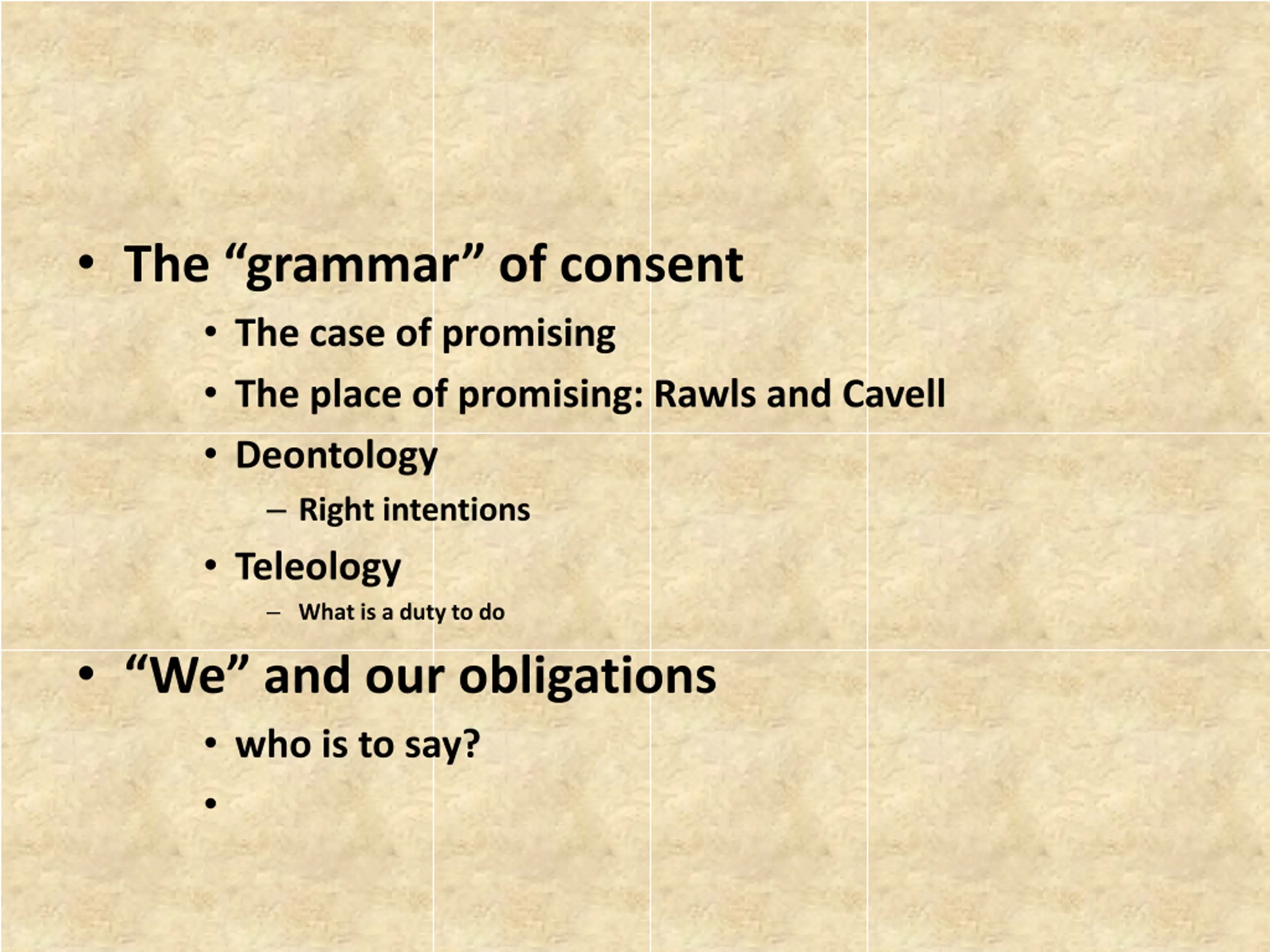 • The “grammar” of consent
• The case of promising
• The place of promising: Rawls and Cavell
• Deontology
– Right intentions
• Teleology
– What is a duty to do
• “We” and our obligations
• who is to say?
•